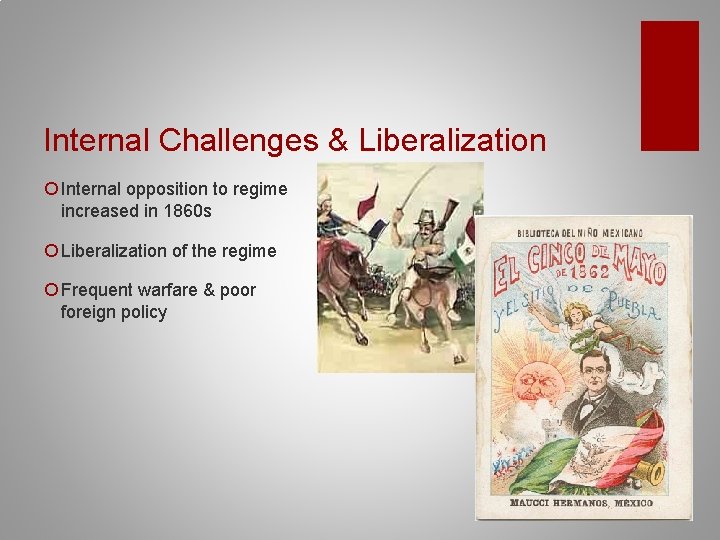 Internal Challenges & Liberalization

Internal opposition to regime increased in 1860s

Liberalization of the regime

Frequent warfare & poor foreign policy

BIBLIOTECA DEL NIÑO MEXICANO

EL CINCO DE MAYO DE 1862

Y EL SITIO DE PUEBLA

MAUCCI HERMANOS, MEXICO